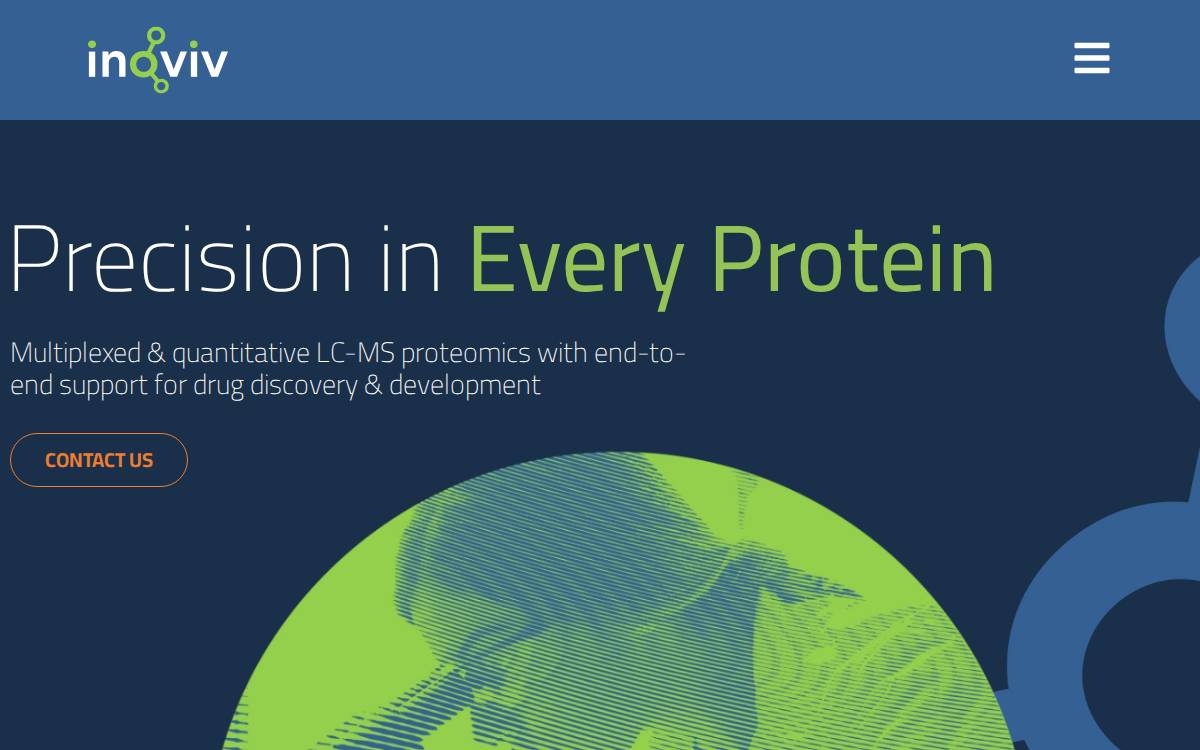 inoviv

Precision in Every Protein

Multiplexed & quantitative LC-MS proteomics with end-to-end support for drug discovery & development

CONTACT US